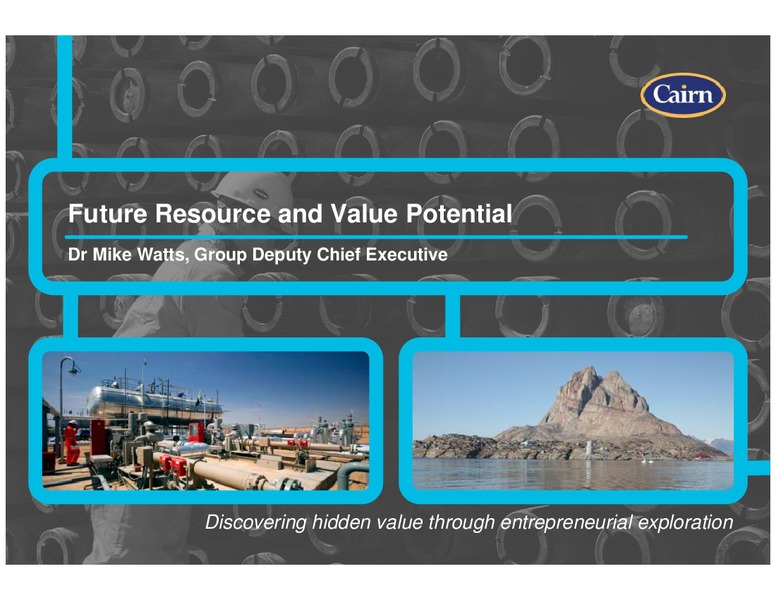 Cairn

Future Resource and Value Potential

Dr Mike Watts, Group Deputy Chief Executive

Discovering hidden value through entrepreneurial exploration